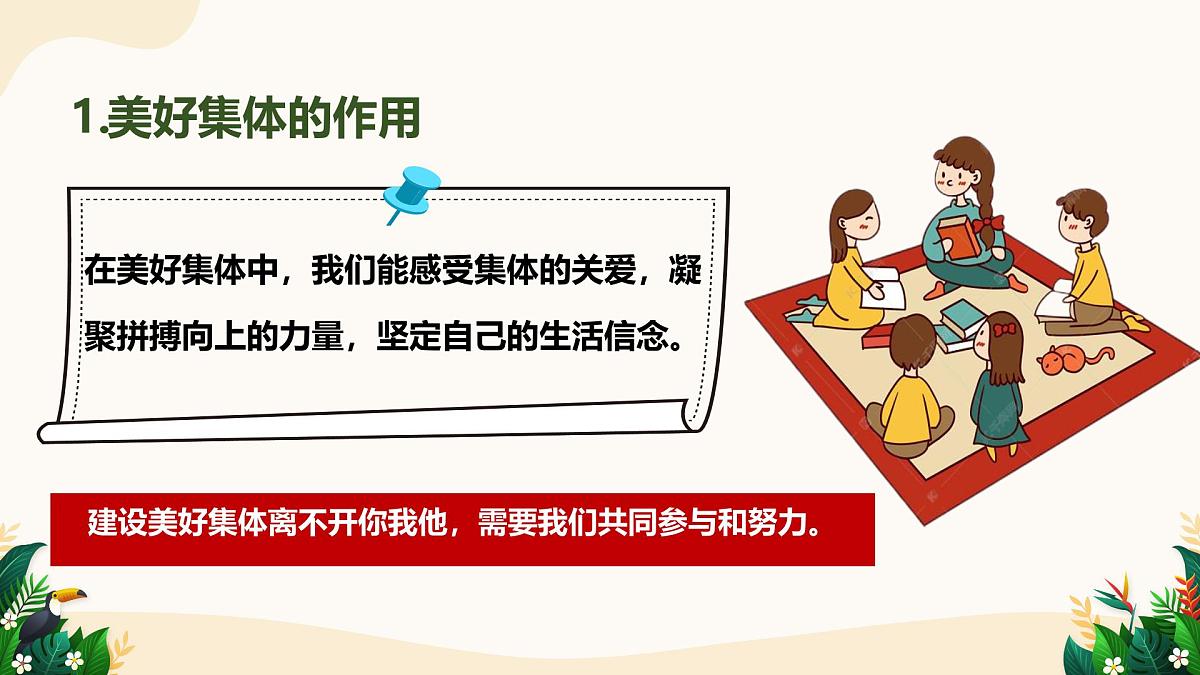 1.美好集体的作用

在美好集体中，我们能感受集体的关爱，凝聚拼搏向上的力量，坚定自己的生活信念。

建设美好集体离不开你我他，需要我们共同参与和努力。